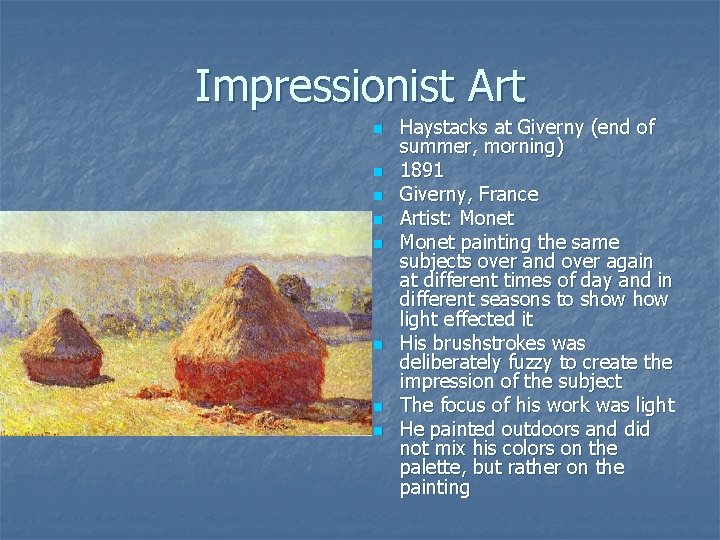 Impressionist Art

- Haystacks at Giverny (end of summer, morning)
- 1891
- Giverny, France
- Artist: Monet
- Monet painting the same subjects over and over again at different times of day and in different seasons to show how light effected it
- His brushstrokes was deliberately fuzzy to create the impression of the subject
- The focus of his work was light
- He painted outdoors and did not mix his colors on the palette, but rather on the painting